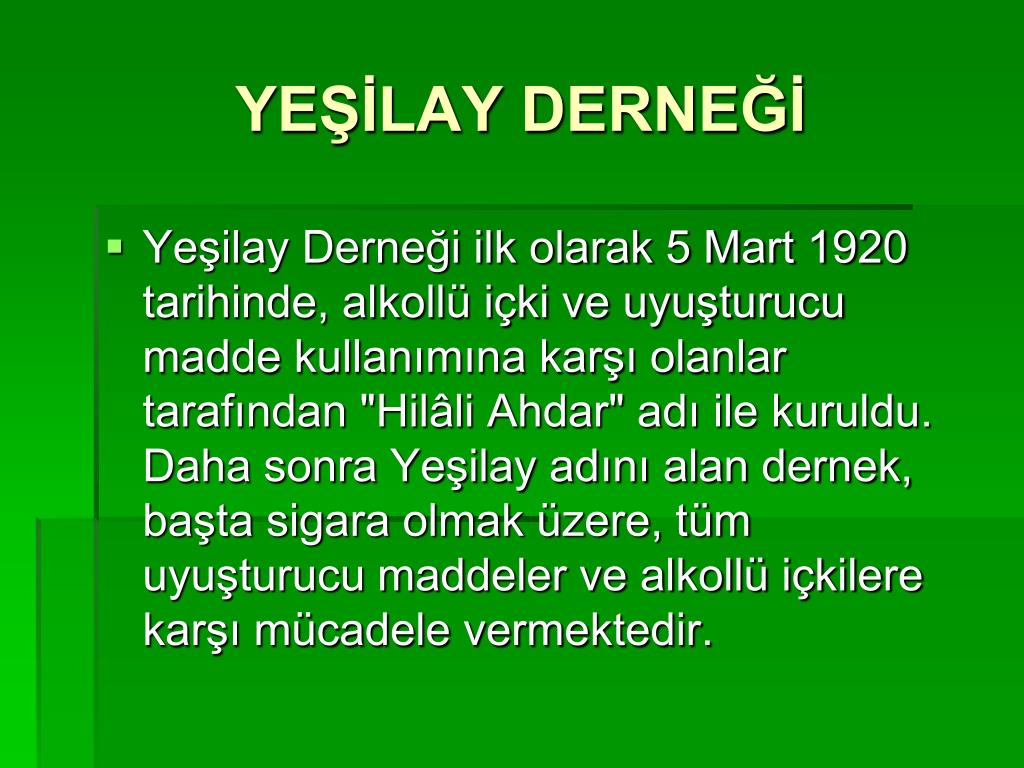 YEŞİLAY DERNEĞİ

Yeşilay Derneği ilk olarak 5 Mart 1920 tarihinde, alkollü içki ve uyuşturucu madde kullanımına karşı olanlar tarafından "Hilâli Ahdar" adı ile kuruldu. Daha sonra Yeşilay adını alan dernek, başta sigara olmak üzere, tüm uyuşturucu maddeler ve alkollü içkilere karşı mücadele vermektedir.